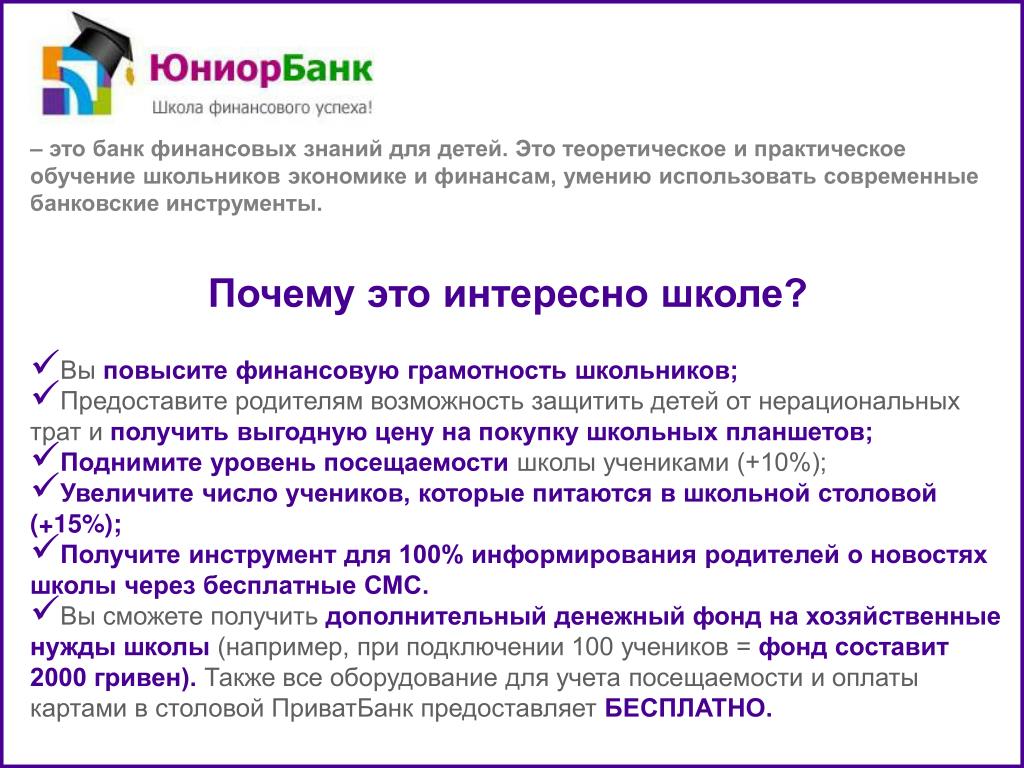 ЮниорБанк
Школа финансового успеха!

– это банк финансовых знаний для детей. Это теоретическое и практическое обучение школьников экономике и финансам, умению использовать современные банковские инструменты.

Почему это интересно школе?

✓Вы повысите финансовую грамотность школьников;
✓Предоставите родителям возможность защитить детей от нерациональных трат и получить выгодную цену на покупку школьных планшетов;
✓Поднимите уровень посещаемости школы учениками (+10%);
✓Увеличите число учеников, которые питаются в школьной столовой (+15%);
✓Получите инструмент для 100% информирования родителей о новостях школы через бесплатные СМС.
✓Вы сможете получить дополнительный денежный фонд на хозяйственные нужды школы (например, при подключении 100 учеников = фонд составит 2000 гривен). Также все оборудование для учета посещаемости и оплаты картами в столовой ПриватБанк предоставляет БЕСПЛАТНО.